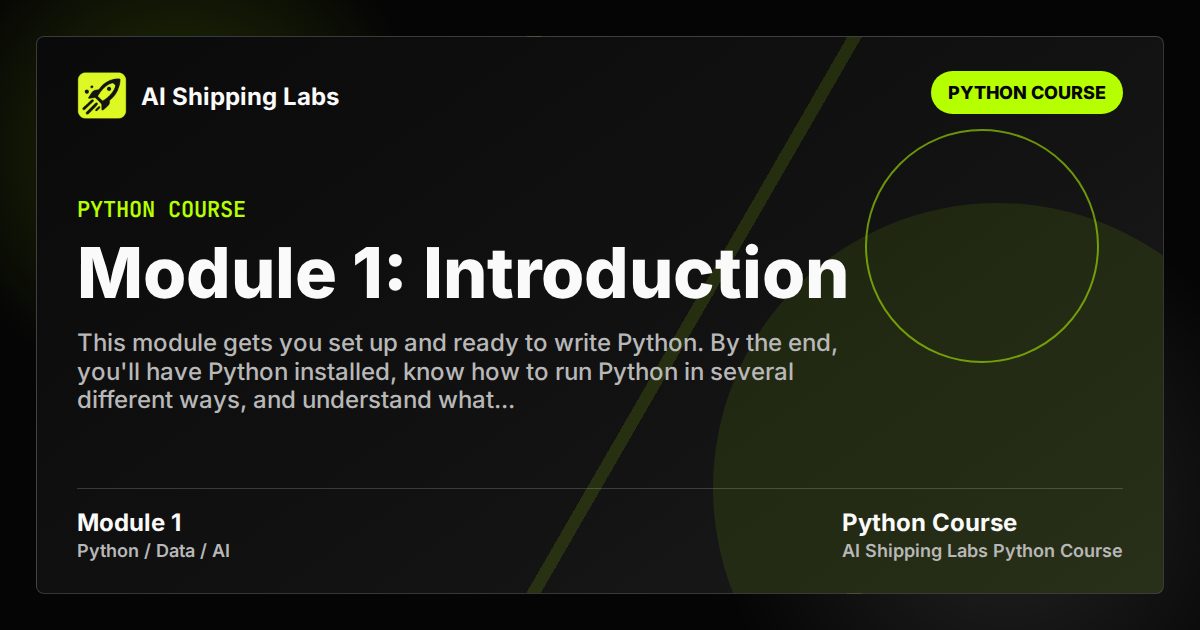 AI Shipping Labs

PYTHON COURSE

PYTHON COURSE

Module 1: Introduction

This module gets you set up and ready to write Python. By the end, you'll have Python installed, know how to run Python in several different ways, and understand what...

Module 1
Python / Data / AI

Python Course
AI Shipping Labs Python Course